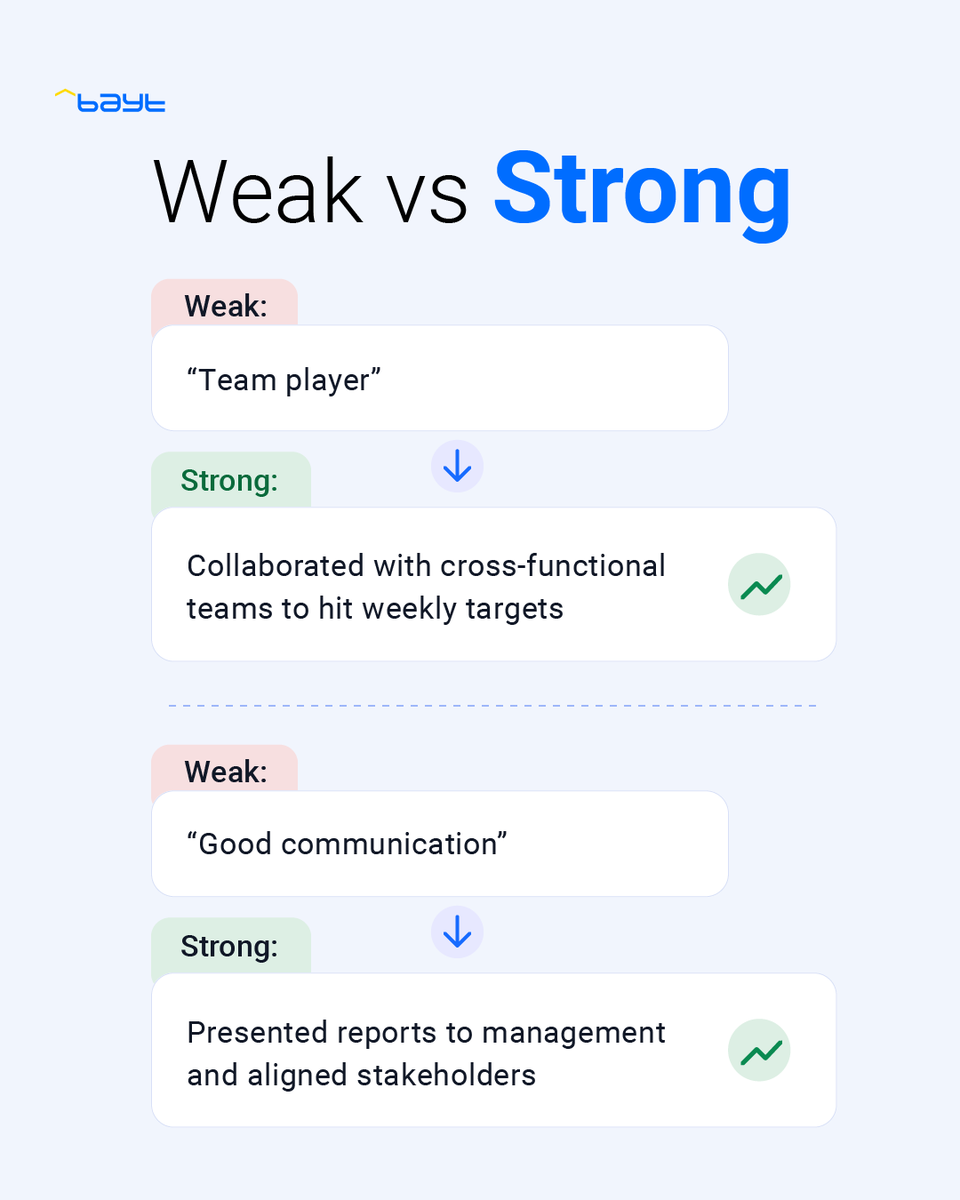 bayt

Weak vs Strong

Weak:

“Team player”

Strong:

Collaborated with cross-functional teams to hit weekly targets

Weak:

“Good communication”

Strong:

Presented reports to management and aligned stakeholders